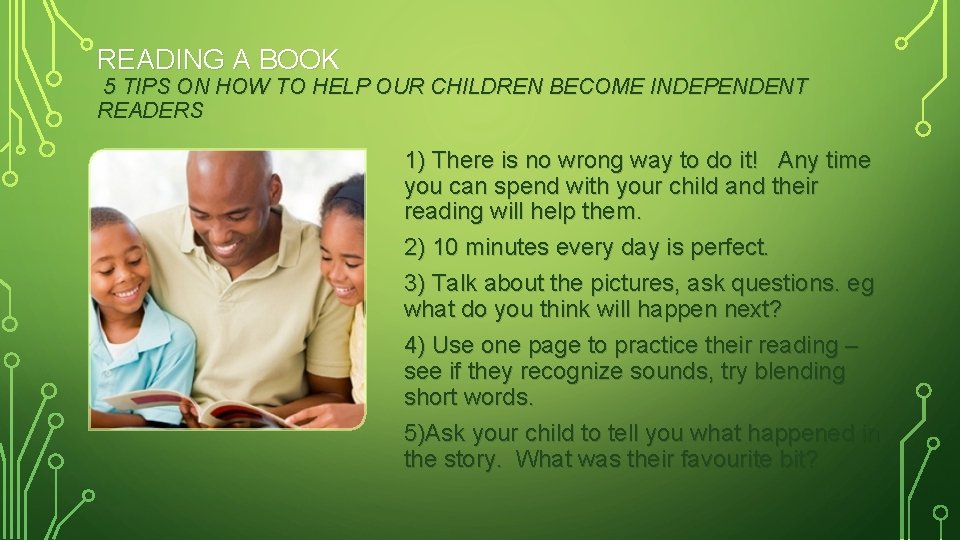 READING A BOOK

5 TIPS ON HOW TO HELP OUR CHILDREN BECOME INDEPENDENT READERS

1) There is no wrong way to do it! Any time you can spend with your child and their reading will help them.

2) 10 minutes every day is perfect.

3) Talk about the pictures, ask questions. eg what do you think will happen next?

4) Use one page to practice their reading – see if they recognize sounds, try blending short words.

5)Ask your child to tell you what happened in the story. What was their favourite bit?